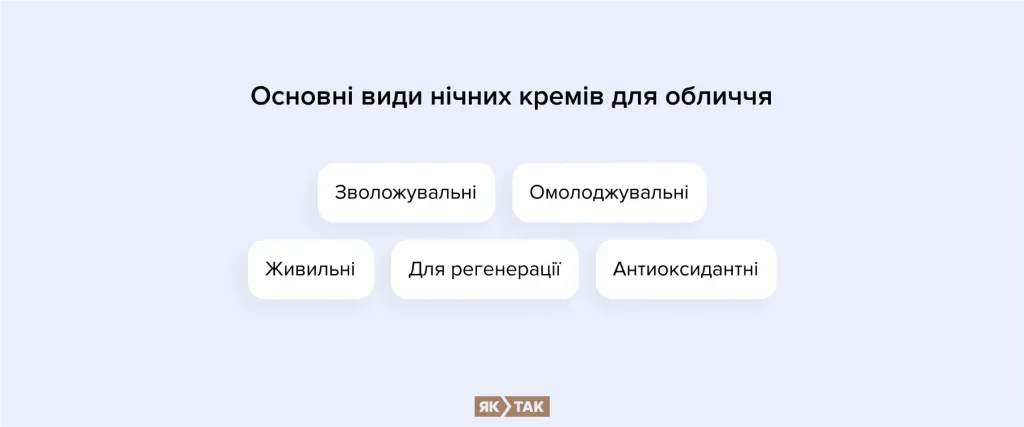 Основні види нічних кремів для обличчя

Зволожувальні

Омолоджувальні

Живильні

Для регенерації

Антиоксидантні

ЯК ТАК